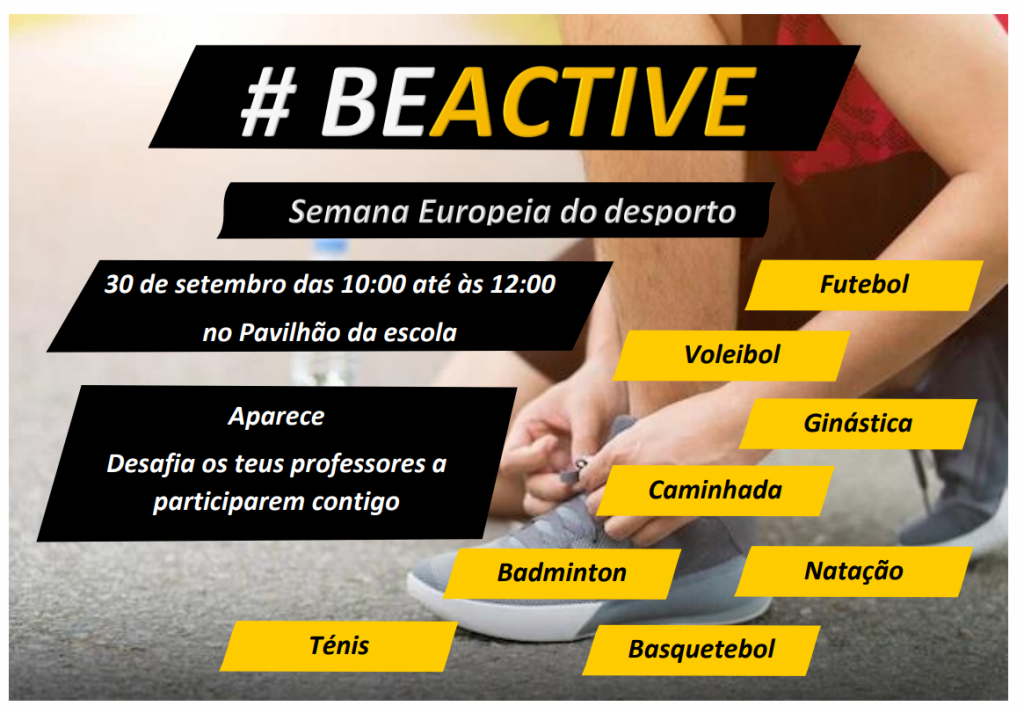 # BEACTIVE

Semana Europeia do desporto

30 de setembro das 10:00 até às 12:00
no Pavilhão da escola

Aparece
Desafia os teus professores a participarem contigo

Futebol

Voleibol

Ginástica

Caminhada

Badminton

Natação

Ténis

Basquetebol